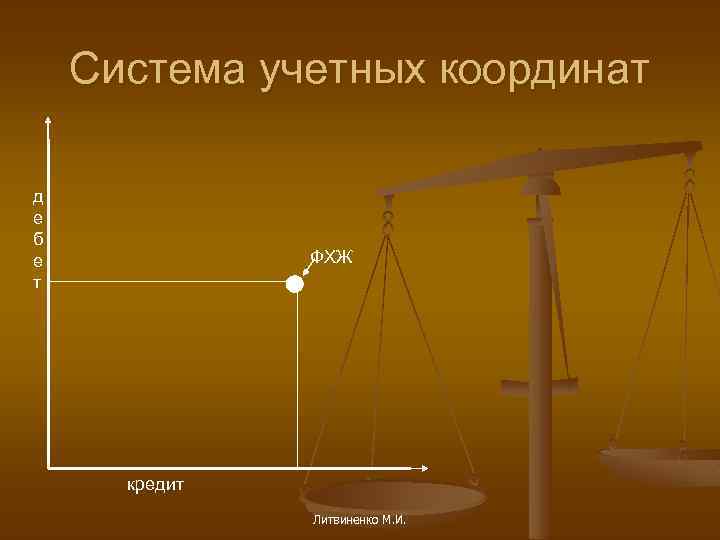 Система учетных координат

дебет

ФХЖ

кредит

Литвиненко М.И.